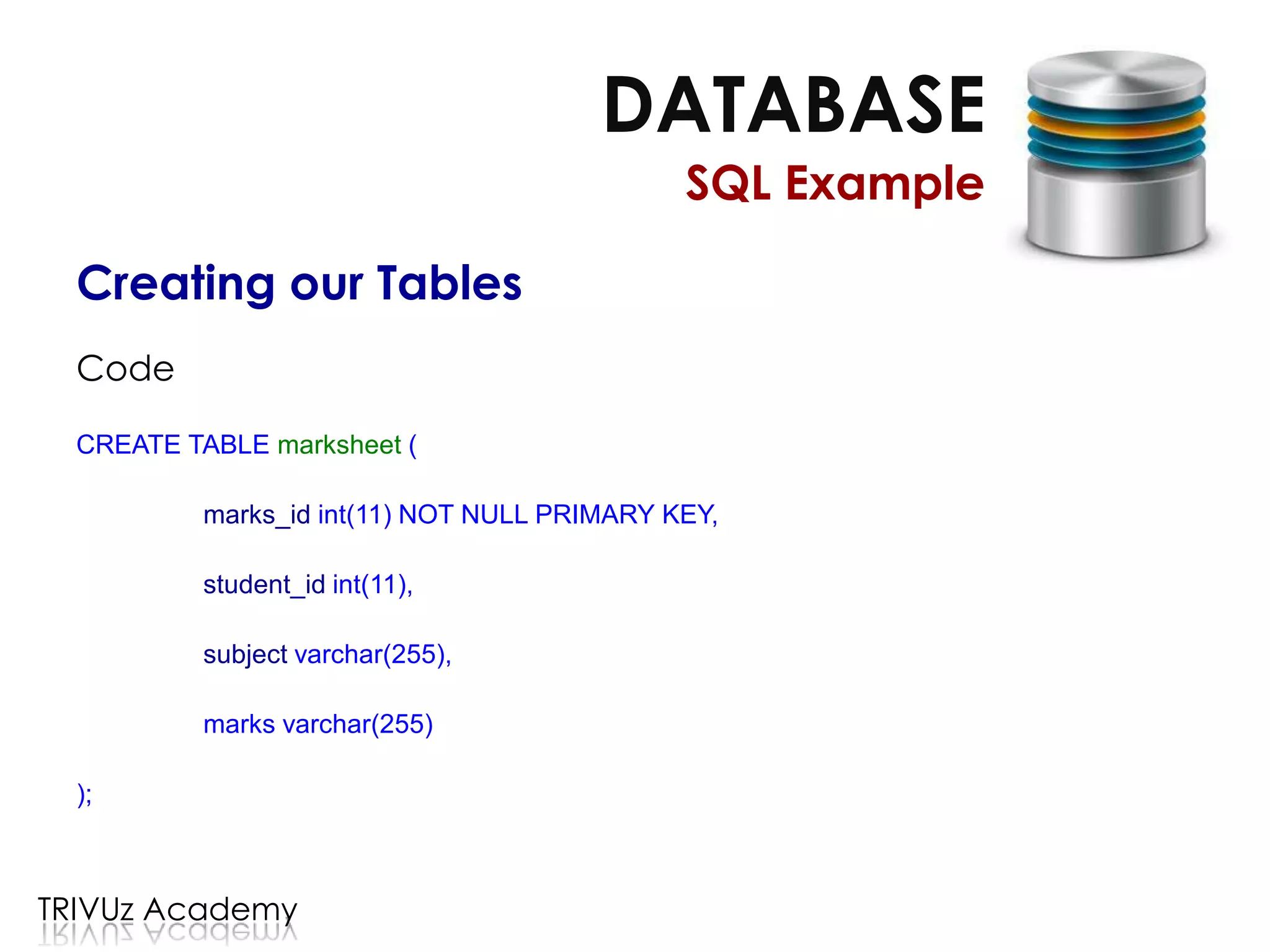 DATABASE
SQL Example

Creating our Tables

Code

CREATE TABLE marksheet (

marks_id int(11) NOT NULL PRIMARY KEY,

student_id int(11),

subject varchar(255),

marks varchar(255)

);

TRIVUz Academy